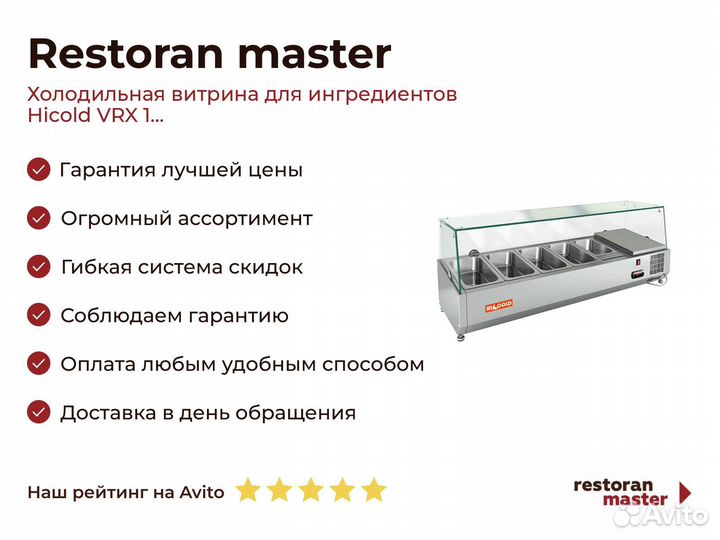 Restoran master

Холодильная витрина для ингредиентов Hicold VRX 1...

Гарантия лучшей цены

Огромный ассортимент

Гибкая система скидок

Соблюдаем гарантию

Оплата любым удобным способом

Доставка в день обращения

HICOLD

Наш рейтинг на Avito

restoran master

Avito